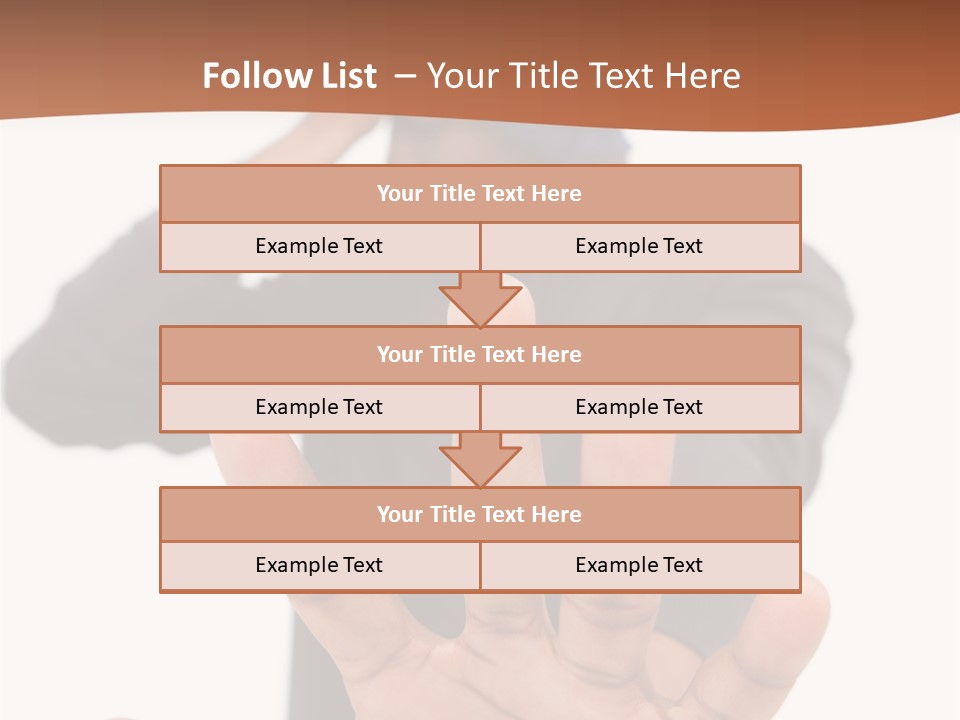 Follow List – Your Title Text Here

Your Title Text Here

Example Text

Example Text

Your Title Text Here

Example Text

Example Text

Your Title Text Here

Example Text

Example Text